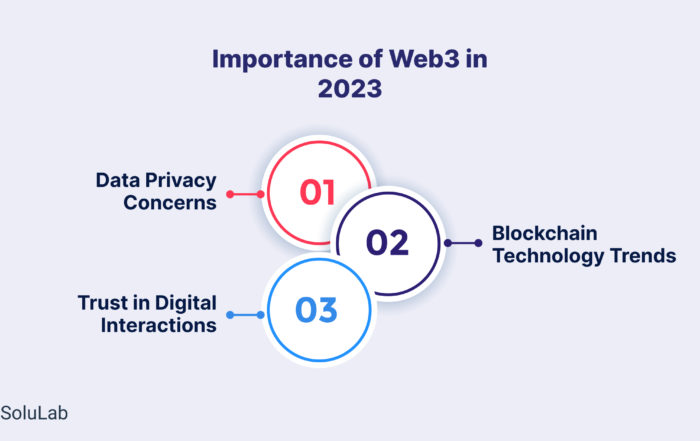 Importance of Web3 in 2023

Data Privacy Concerns

01

02

Blockchain Technology Trends

Trust in Digital Interactions

03

SoluLab